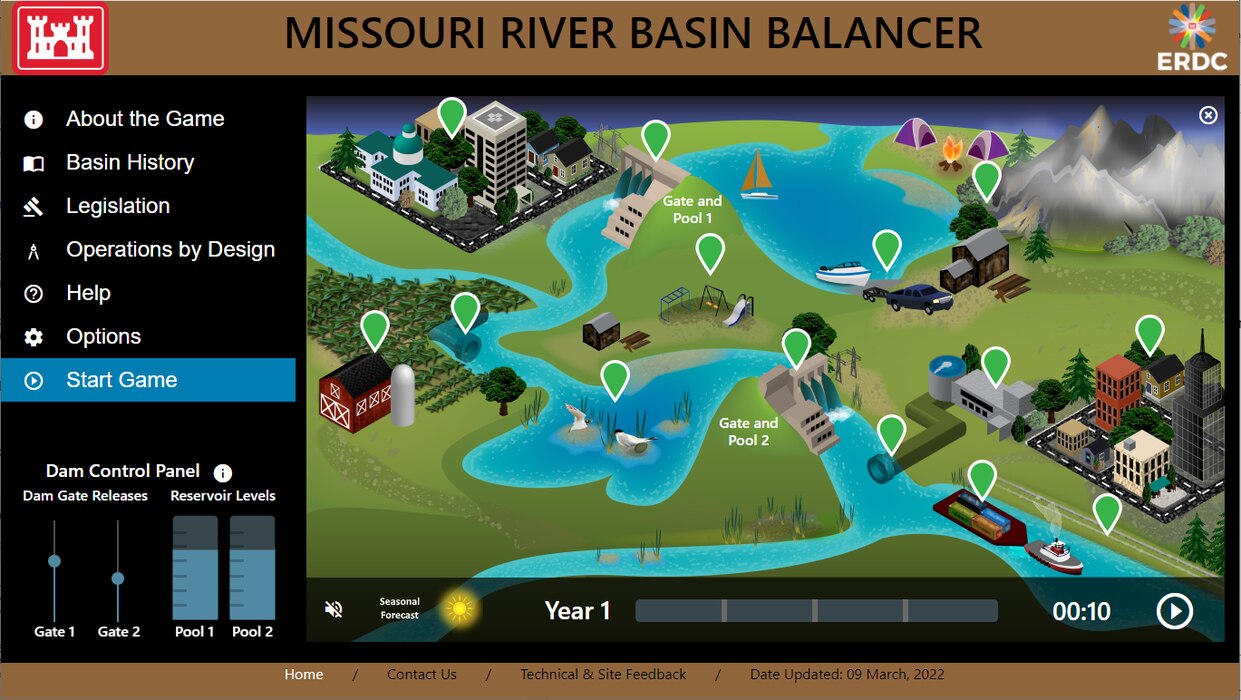 MISSOURI RIVER BASIN BALANCER

ERDC

About the Game
Basin History
Legislation
Operations by Design
Help
Options
Start Game

Dam Control Panel
Dam Gate Releases
Reservoir Levels
Gate 1
Gate 2
Pool 1
Pool 2

Gate and Pool 1
Gate and Pool 2

Seasonal Forecast
Year 1
00:10

Home / Contact Us / Technical & Site Feedback / Date Updated: 09 March, 2022